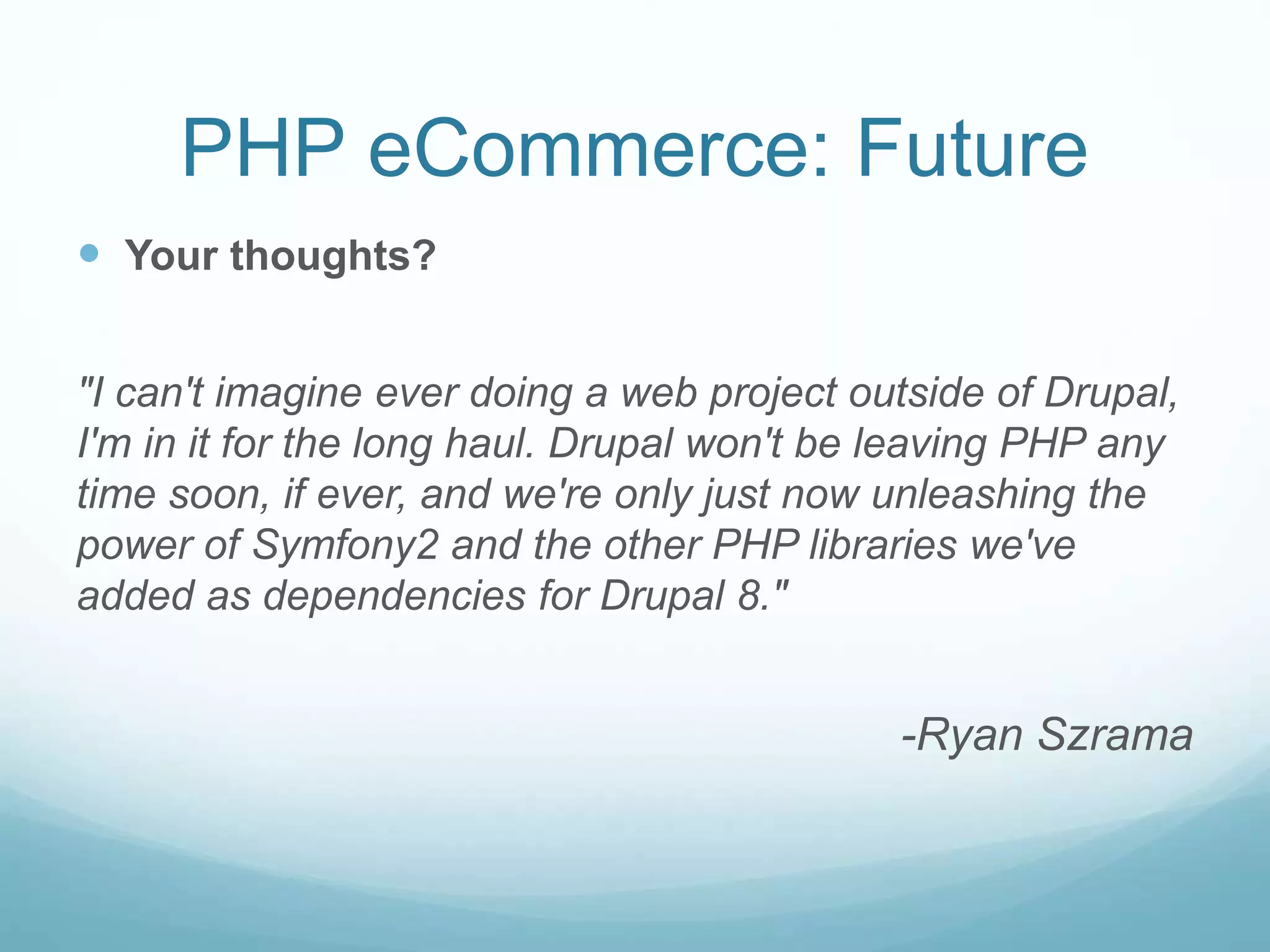 PHP eCommerce: Future

Your thoughts?

"I can't imagine ever doing a web project outside of Drupal, I'm in it for the long haul. Drupal won't be leaving PHP any time soon, if ever, and we're only just now unleashing the power of Symfony2 and the other PHP libraries we've added as dependencies for Drupal 8."

-Ryan Szrama